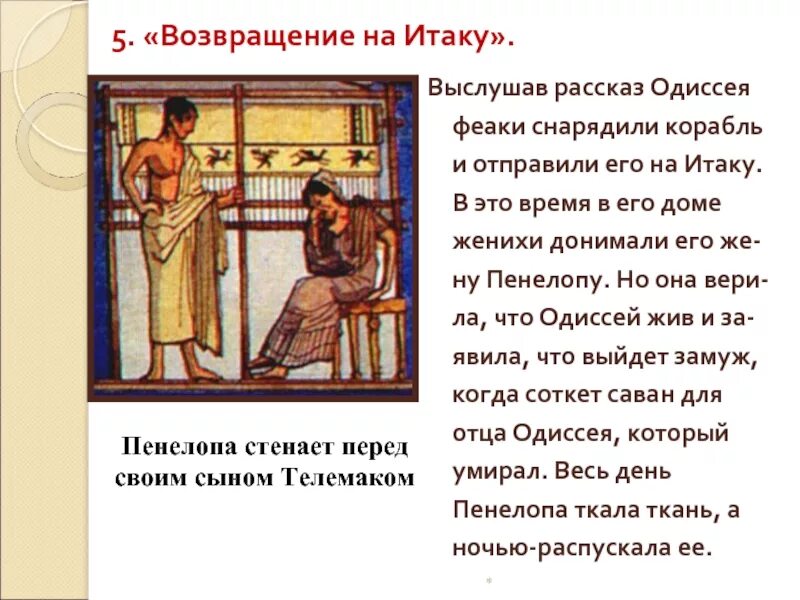 5. «Возвращение на Итаку».

Выслушав рассказ Одиссея феаки снарядили корабль и отправили его на Итаку. В это время в его доме женихи донимали его жену Пенелопу. Но она верила, что Одиссей жив и заявила, что выйдет замуж, когда соткет саван для отца Одиссея, который умирал. Весь день Пенелопа ткала ткань, а ночью-распускала ее.

Пенелопа стенает перед своим сыном Телемаком